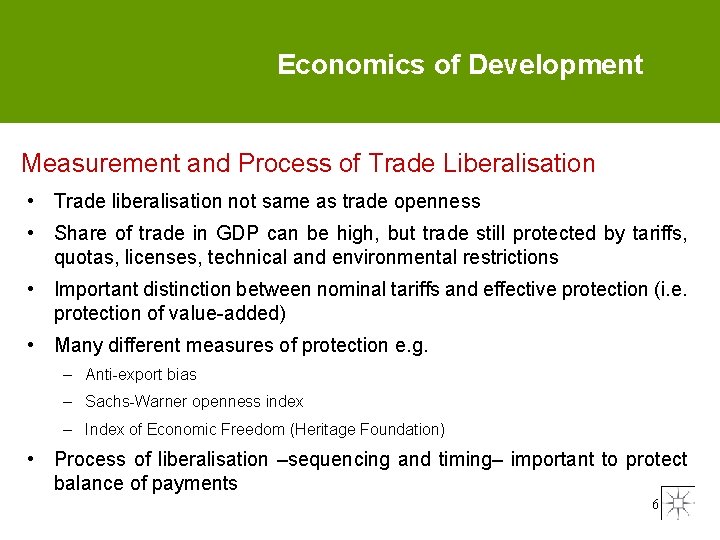 Economics of Development

Measurement and Process of Trade Liberalisation

• Trade liberalisation not same as trade openness

• Share of trade in GDP can be high, but trade still protected by tariffs, quotas, licenses, technical and environmental restrictions

• Important distinction between nominal tariffs and effective protection (i.e. protection of value-added)

• Many different measures of protection e.g.

– Anti-export bias

– Sachs-Warner openness index

– Index of Economic Freedom (Heritage Foundation)

• Process of liberalisation –sequencing and timing– important to protect balance of payments

6